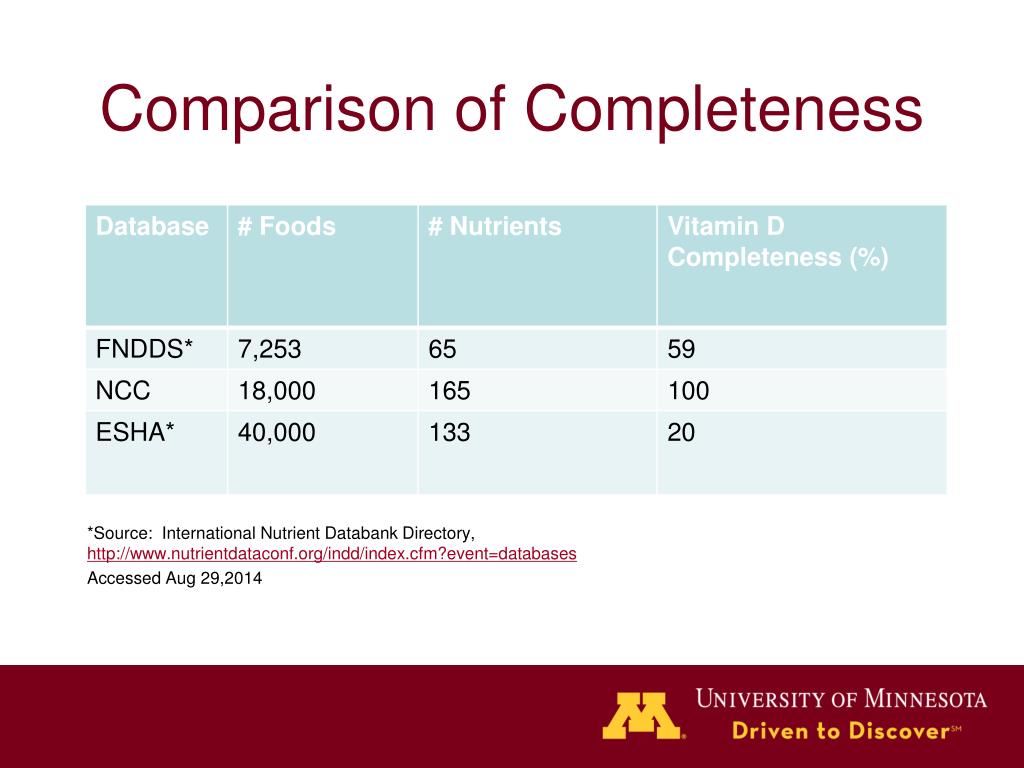 Comparison of Completeness

| Database | # Foods | # Nutrients | Vitamin D Completeness (%) |
|---|---|---|---|
| FNDDS* | 7,253 | 65 | 59 |
| NCC | 18,000 | 165 | 100 |
| ESHA* | 40,000 | 133 | 20 |

*Source: International Nutrient Databank Directory, http://www.nutrientdataconf.org/indd/index.cfm?event=databases
Accessed Aug 29,2014

M
UNIVERSITY OF MINNESOTA
Driven to Discover℠